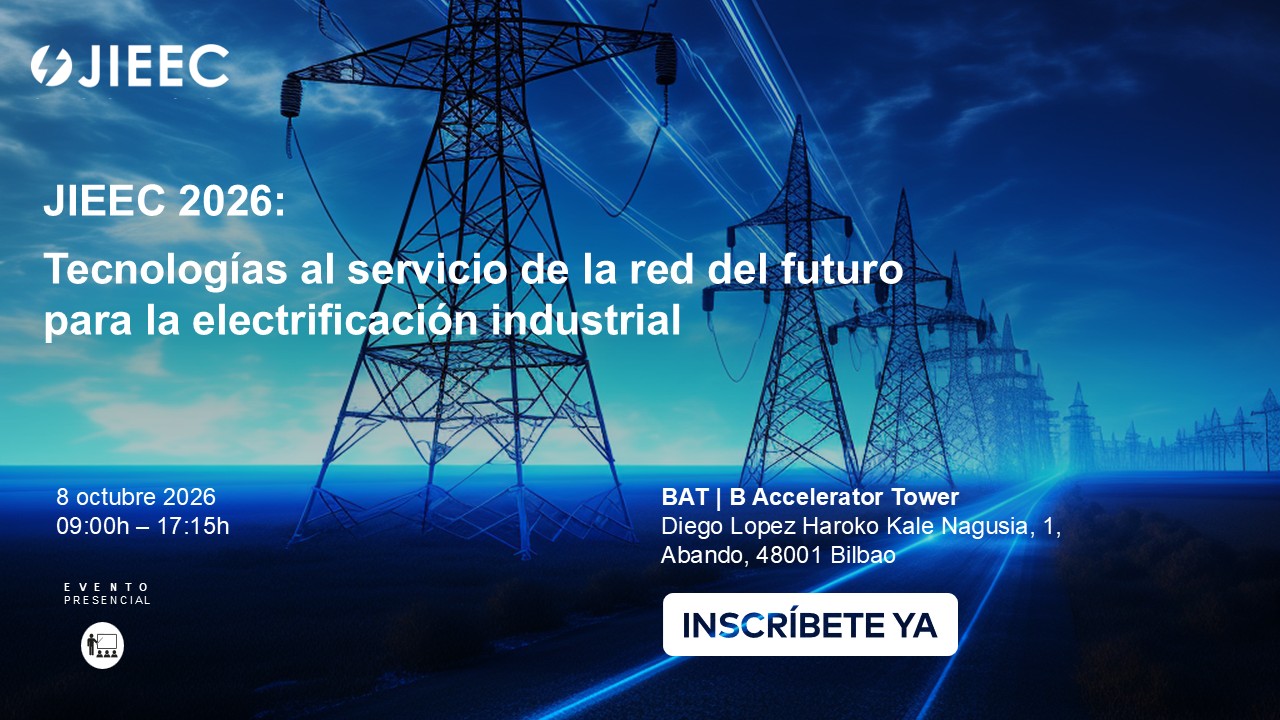 JIEEC

JIEEC 2026:

Tecnologías al servicio de la red del futuro para la electrificación industrial

8 octubre 2026
09:00h – 17:15h

EVENTO PRESENCIAL

BAT | B Accelerator Tower
Diego Lopez Haroko Kale Nagusia, 1, Abando, 48001 Bilbao

INSCRÍBETE YA